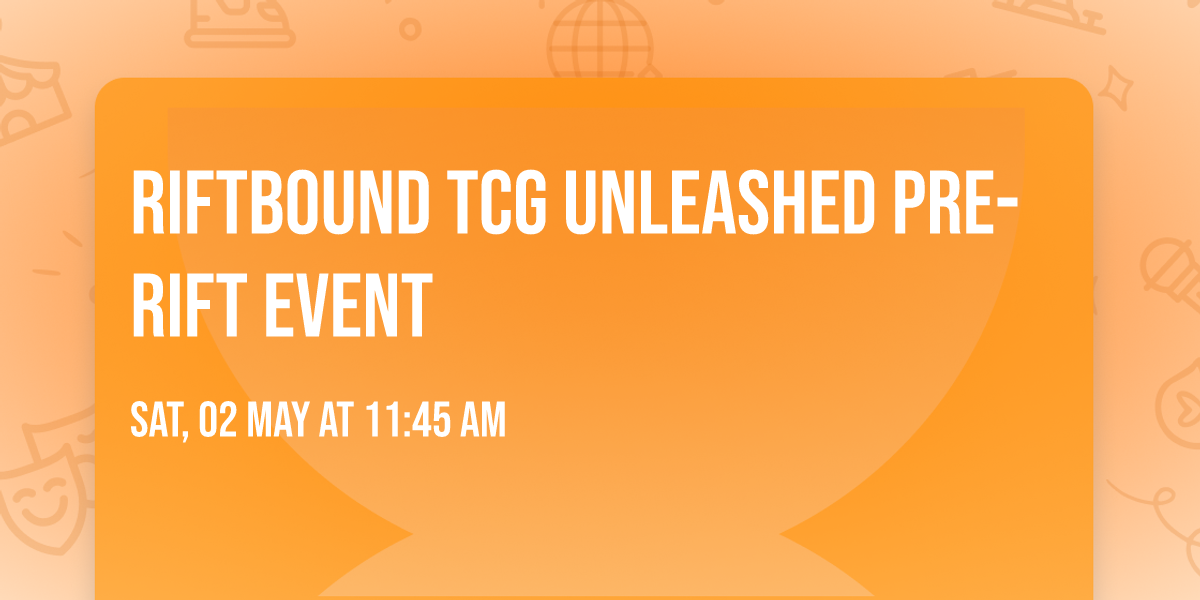 RIFTBOUND TCG UNLEASHED PRE-RIFT EVENT

SAT, 02 MAY AT 11:45 AM